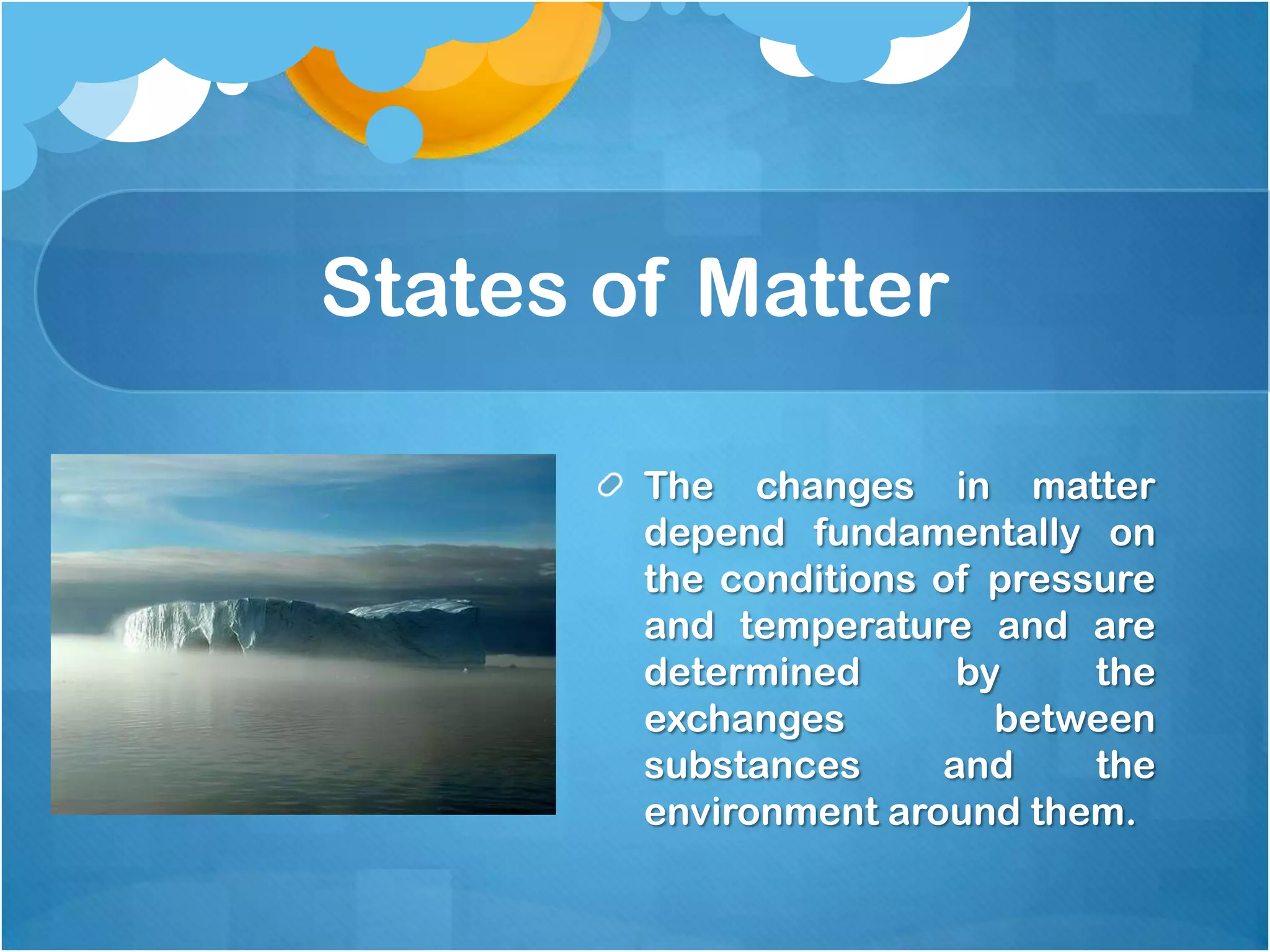 States of Matter

The changes in matter depend fundamentally on the conditions of pressure and temperature and are determined by the exchanges between substances and the environment around them.